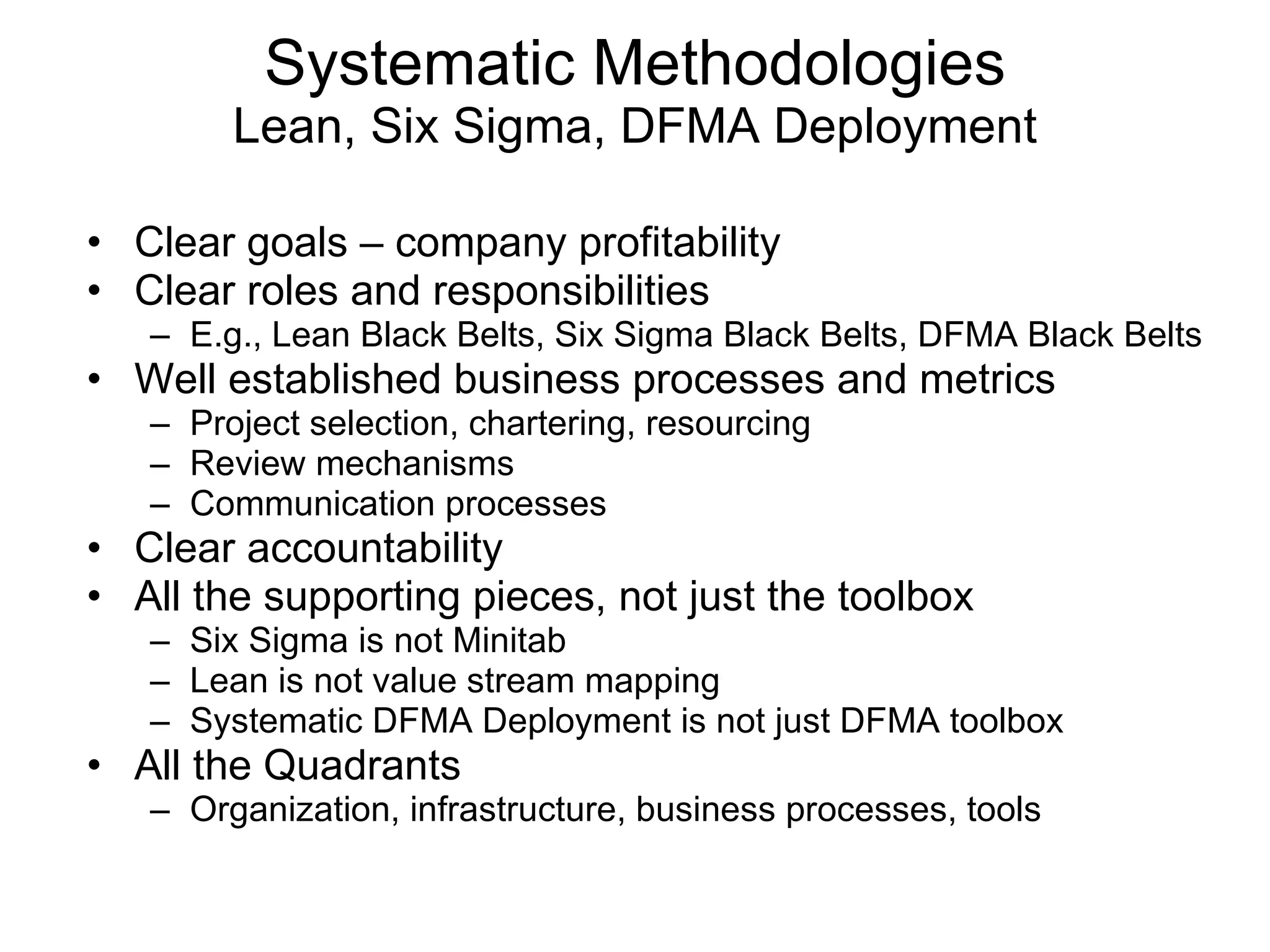 Systematic Methodologies
Lean, Six Sigma, DFMA Deployment

• Clear goals – company profitability
• Clear roles and responsibilities
  – E.g., Lean Black Belts, Six Sigma Black Belts, DFMA Black Belts
• Well established business processes and metrics
  – Project selection, chartering, resourcing
  – Review mechanisms
  – Communication processes
• Clear accountability
• All the supporting pieces, not just the toolbox
  – Six Sigma is not Minitab
  – Lean is not value stream mapping
  – Systematic DFMA Deployment is not just DFMA toolbox
• All the Quadrants
  – Organization, infrastructure, business processes, tools